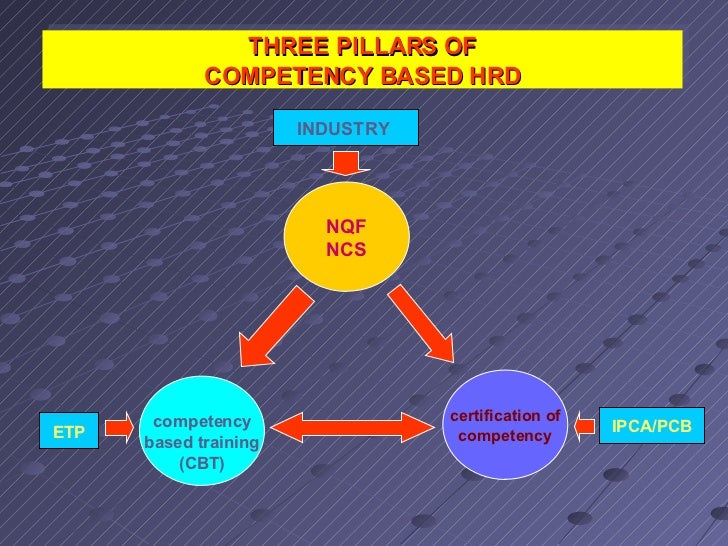 THREE PILLARS OF
COMPETENCY BASED HRD

INDUSTRY

NQF
NCS

ETP

competency based training (CBT)

certification of competency

IPCA/PCB